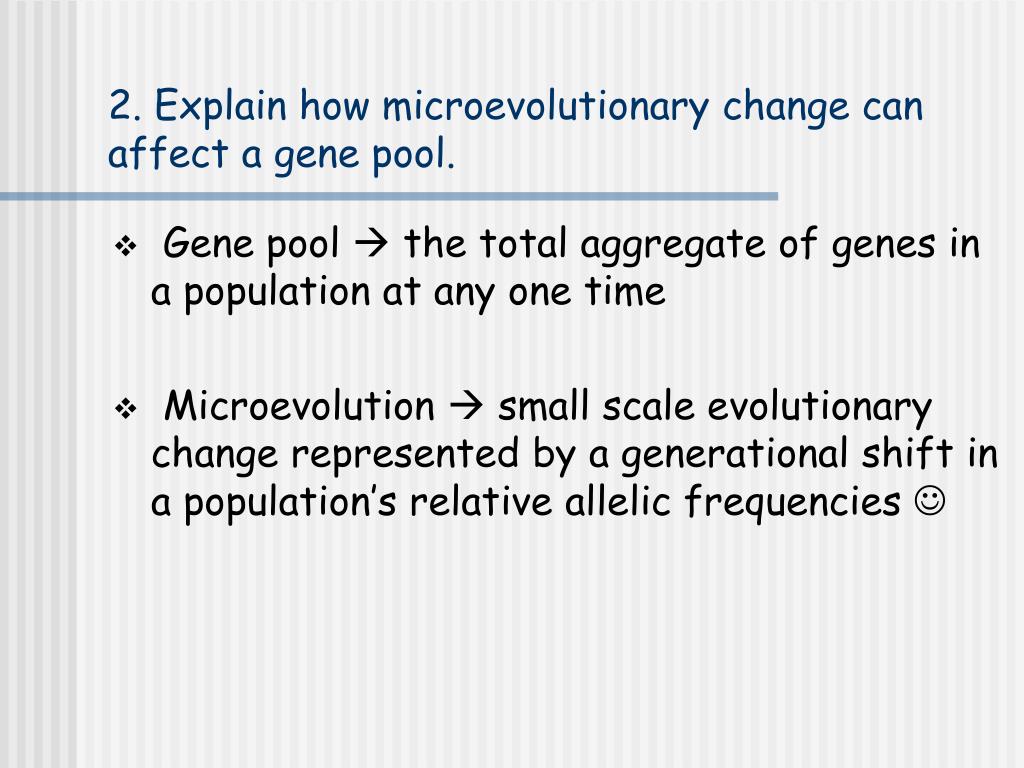 2. Explain how microevolutionary change can affect a gene pool.

❖ Gene pool → the total aggregate of genes in a population at any one time

❖ Microevolution → small scale evolutionary change represented by a generational shift in a population's relative allelic frequencies ☺